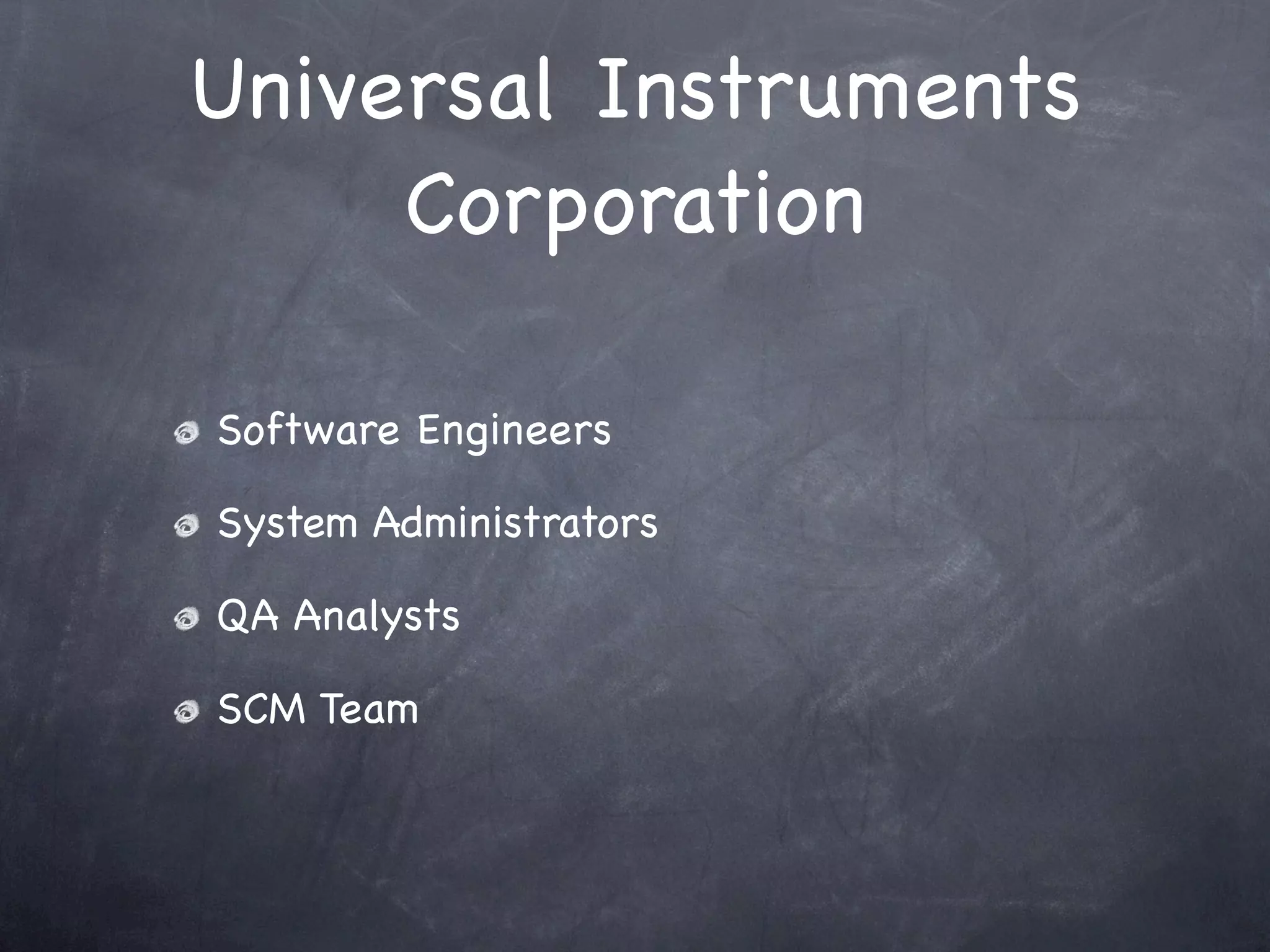 Universal Instruments Corporation

Software Engineers

System Administrators

QA Analysts

SCM Team